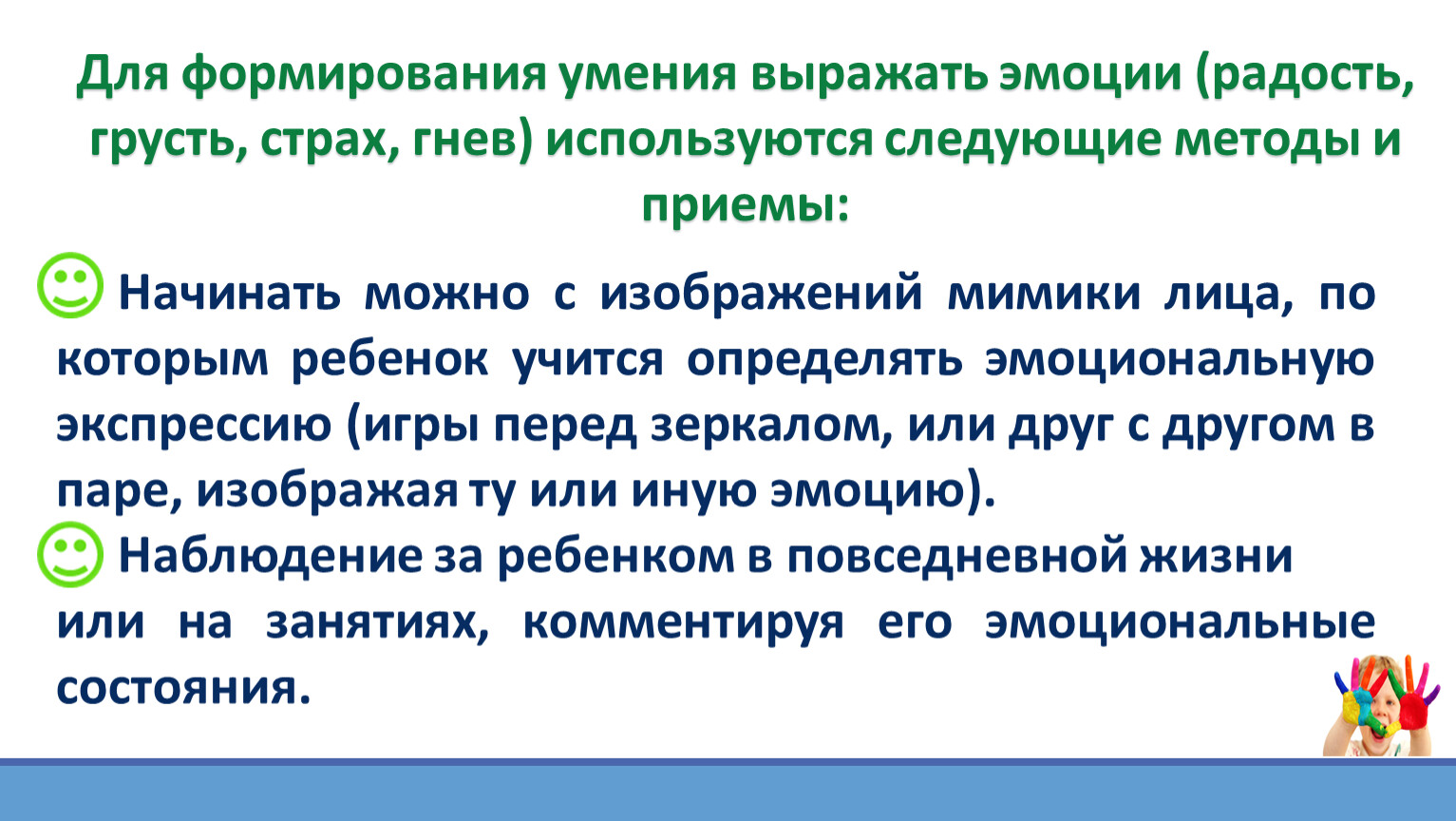 Для формирования умения выражать эмоции (радость, грусть, страх, гнев) используются следующие методы и приемы:

Начинать можно с изображений мимики лица, по которым ребенок учится определять эмоциональную экспрессию (игры перед зеркалом, или друг с другом в паре, изображая ту или иную эмоцию).

Наблюдение за ребенком в повседневной жизни или на занятиях, комментируя его эмоциональные состояния.